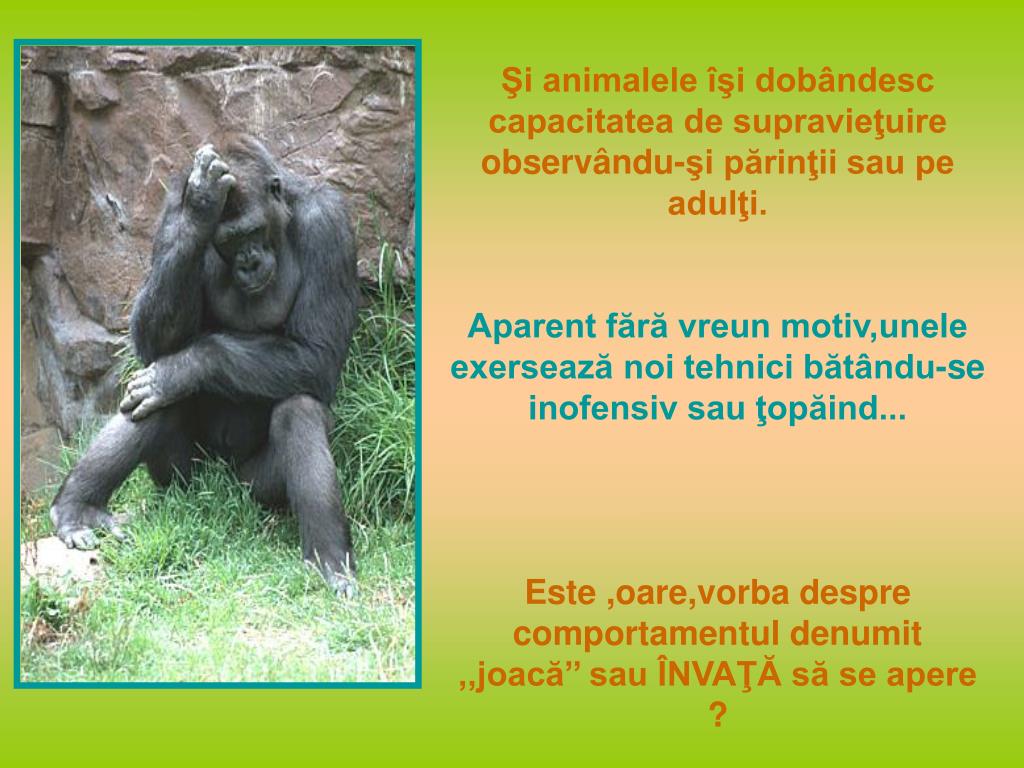 Şi animalele îşi dobândesc capacitatea de supravieţuire observându-şi părinţii sau pe adulţi.

Aparent fără vreun motiv,unele exersează noi tehnici bătându-se inofensiv sau ţopăind...

Este ,oare,vorba despre comportamentul denumit ,,joacă” sau ÎNVAŢĂ să se apere ?